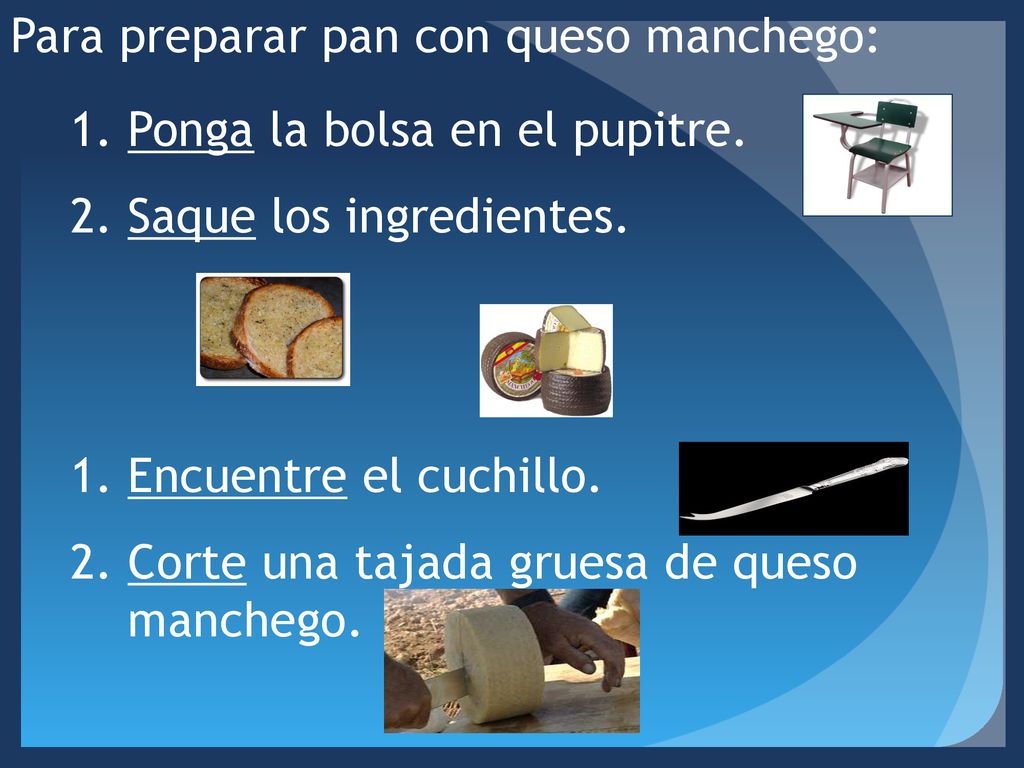 Para preparar pan con queso manchego:

1. Ponga la bolsa en el pupitre.
2. Saque los ingredientes.

1. Encuentre el cuchillo.
2. Corte una tajada gruesa de queso manchego.